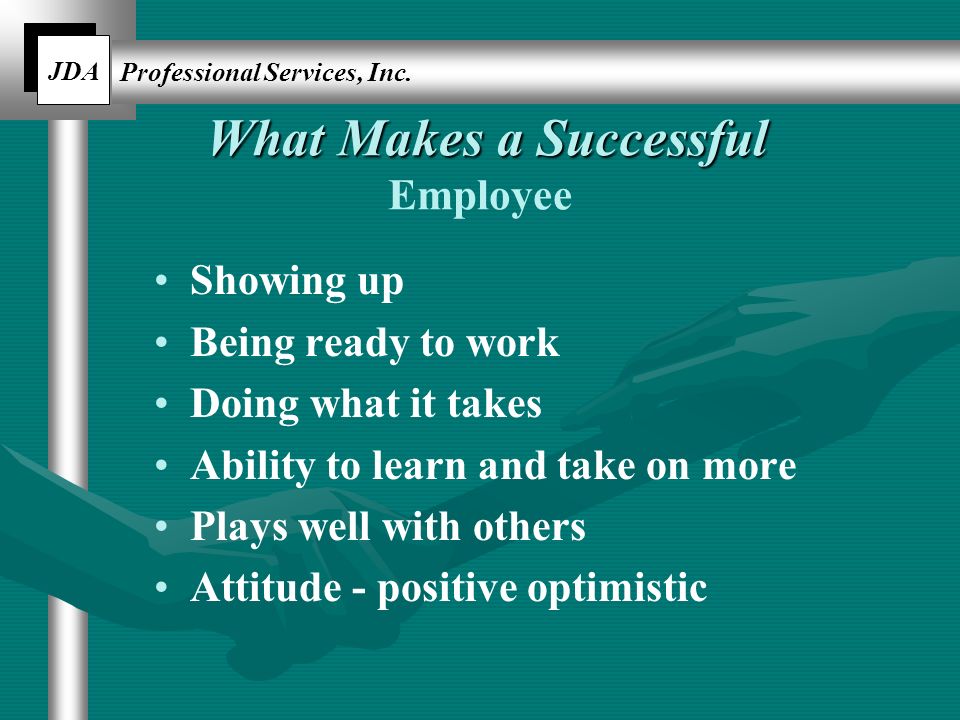 JDA Professional Services, Inc.

What Makes a Successful
Employee

• Showing up
• Being ready to work
• Doing what it takes
• Ability to learn and take on more
• Plays well with others
• Attitude - positive optimistic